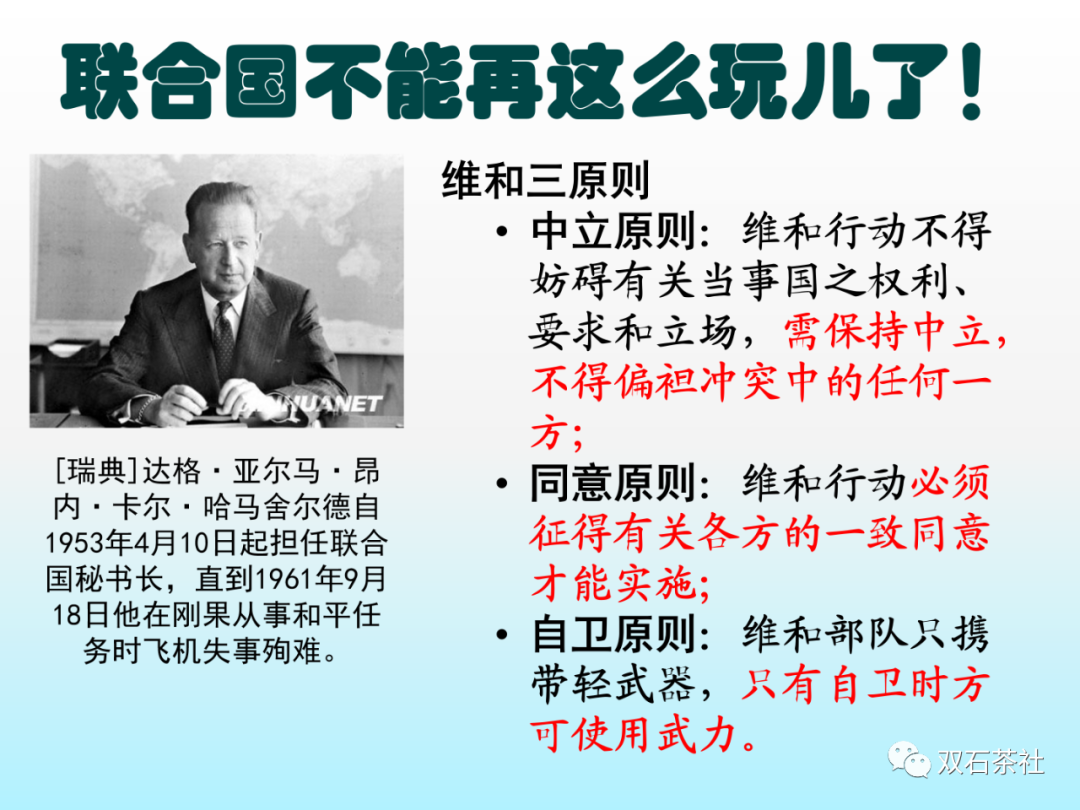 联合国不能再这么玩儿了！

XINHUANET

[瑞典]达格·亚尔马·昂内·卡尔·哈马舍尔德自1953年4月10日起担任联合国秘书长，直到1961年9月18日他在刚果从事和平任务时飞机失事殉难。

维和三原则

• 中立原则：维和行动不得妨碍有关当事国之权利、要求和立场，需保持中立，不得偏袒冲突中的任何一方；

• 同意原则：维和行动必须征得有关各方的一致同意才能实施；

• 自卫原则：维和部队只携带轻武器，只有自卫时方可使用武力。

双石茶社